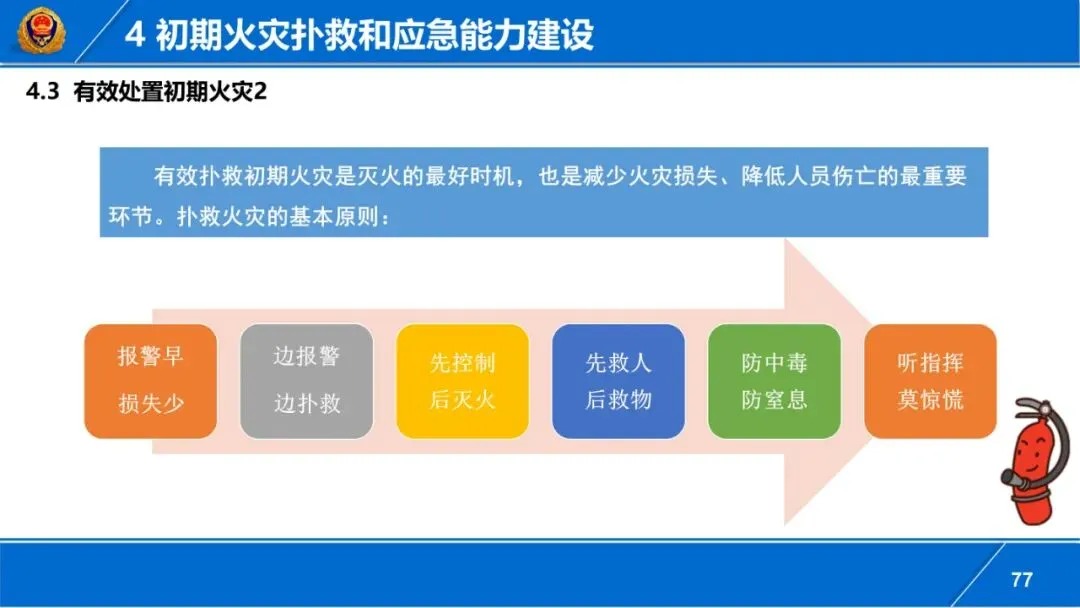 4 初期火灾扑救和应急能力建设

4.3 有效处置初期火灾2

有效扑救初期火灾是灭火的最好时机，也是减少火灾损失、降低人员伤亡的最重要环节。扑救火灾的基本原则：

报警早
损失少

边报警
边扑救

先控制
后灭火

先救人
后救物

防中毒
防窒息

听指挥
莫惊慌

77